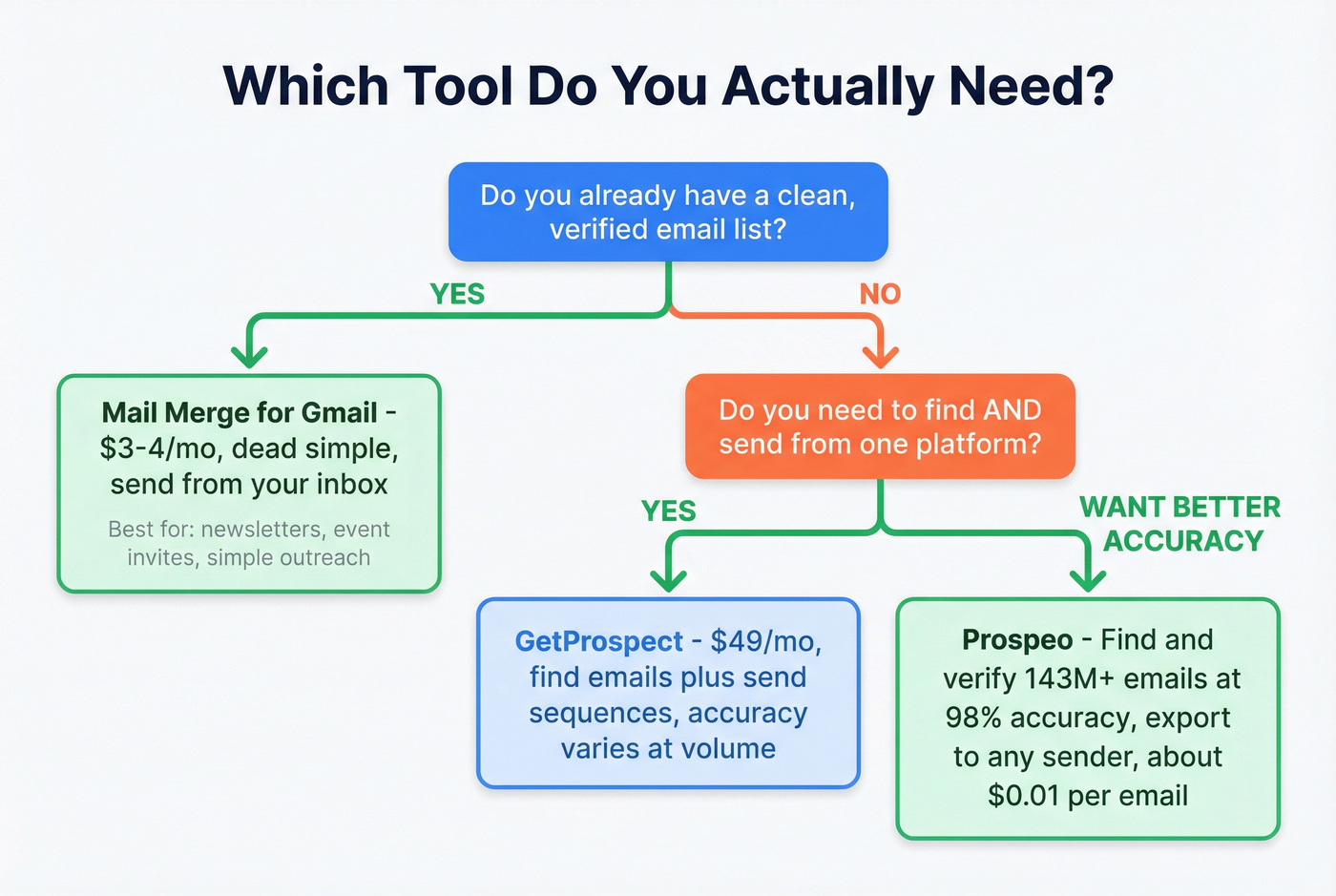 Which Tool Do You Actually Need?

Do you already have a clean, verified email list?

YES

NO

Mail Merge for Gmail - \$3-4/mo, dead simple, send from your inbox

Best for: newsletters, event invites, simple outreach

Do you need to find AND send from one platform?

YES

WANT BETTER ACCURACY

GetProspect - \$49/mo, find emails plus send sequences, accuracy varies at volume

Prospeo - Find and verify 143M+ emails at 98% accuracy, export to any sender, about \$0.01 per email